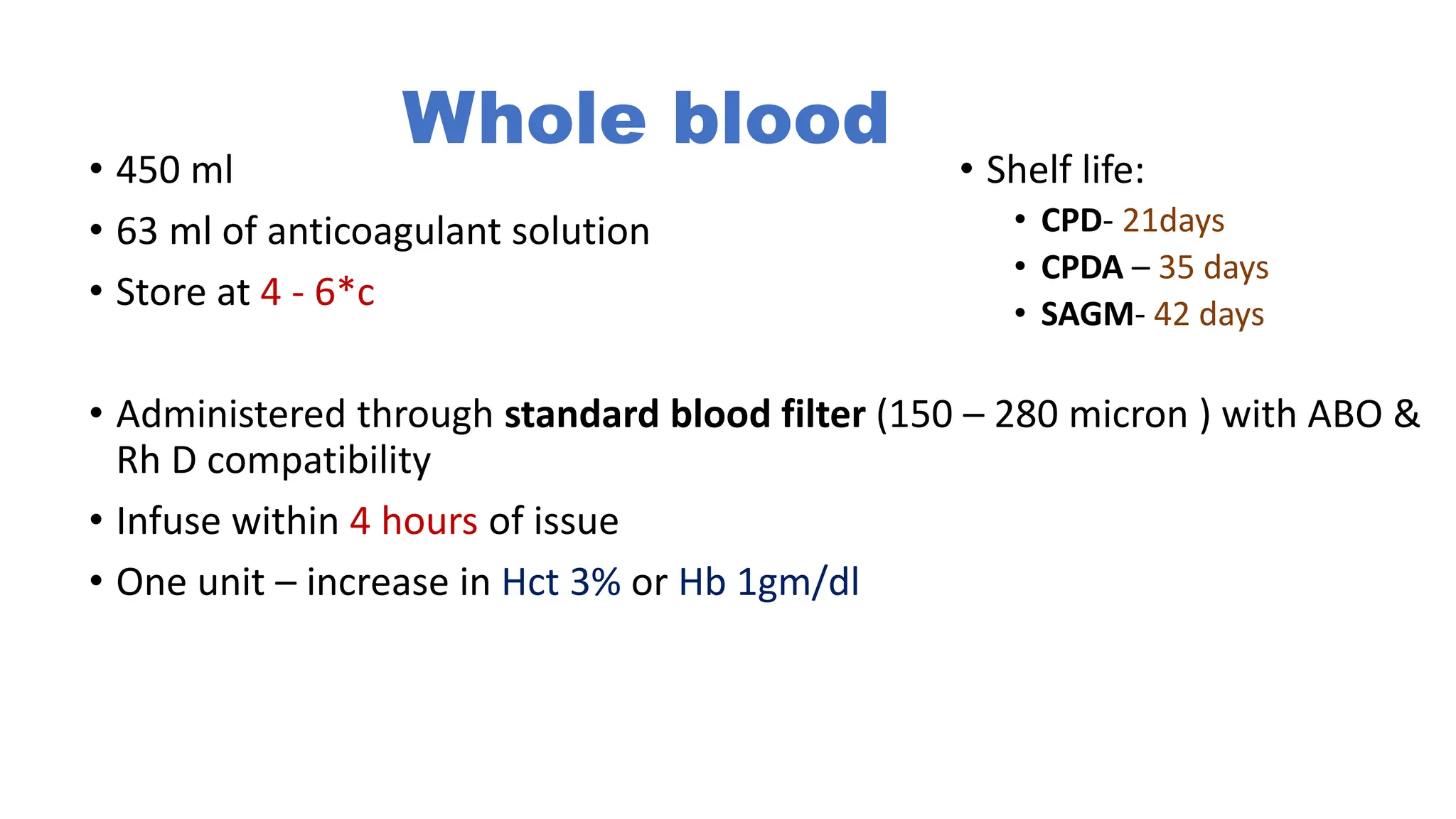 Whole blood

• 450 ml
• 63 ml of anticoagulant solution
• Store at 4 - 6*c

• Shelf life:
  • CPD- 21days
  • CPDA – 35 days
  • SAGM- 42 days

• Administered through standard blood filter (150 – 280 micron ) with ABO & Rh D compatibility
• Infuse within 4 hours of issue
• One unit – increase in Hct 3% or Hb 1gm/dl